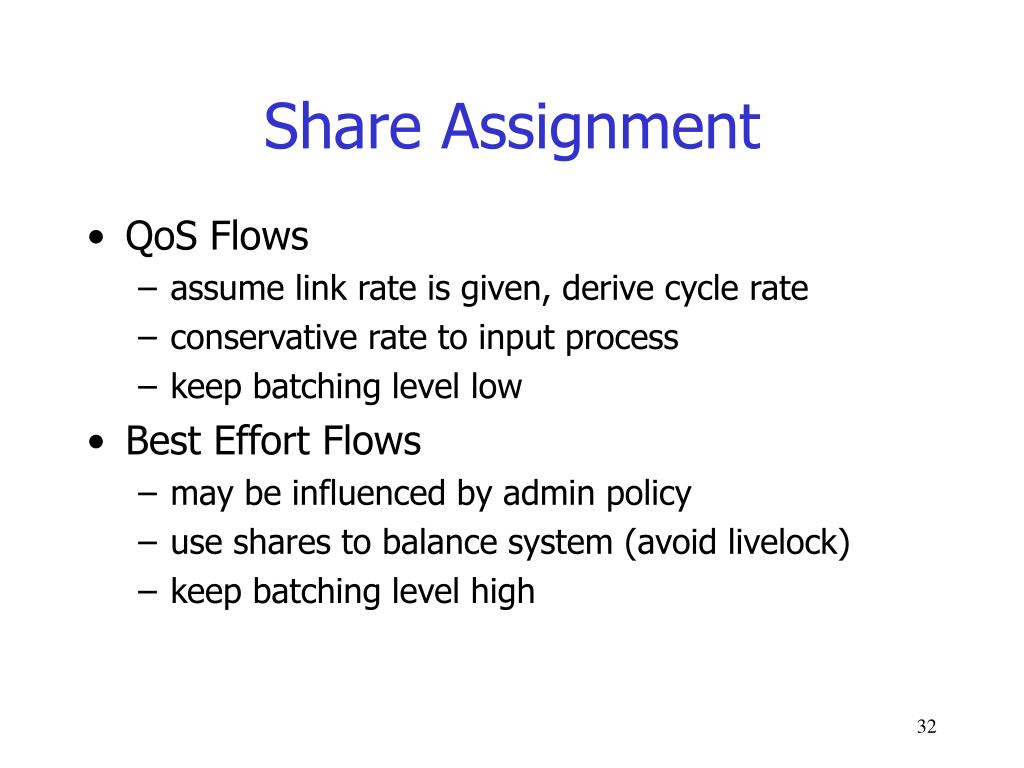 Share Assignment

• QoS Flows
  – assume link rate is given, derive cycle rate
  – conservative rate to input process
  – keep batching level low
• Best Effort Flows
  – may be influenced by admin policy
  – use shares to balance system (avoid livelock)
  – keep batching level high

32